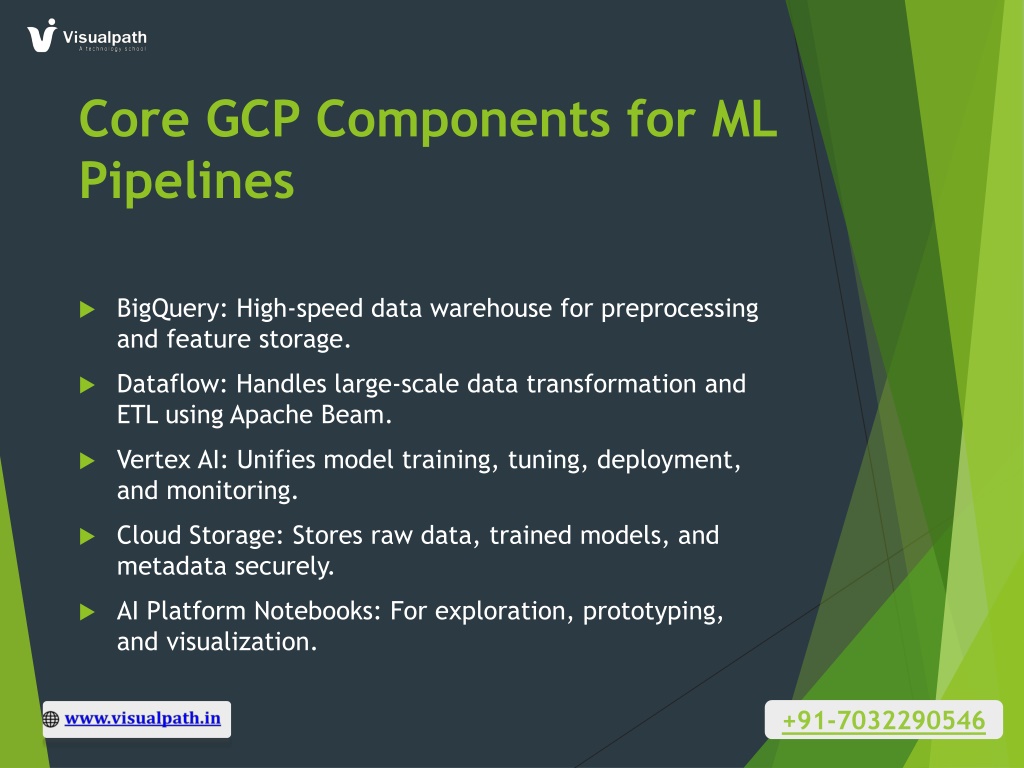 Visualpath
A technology school

Core GCP Components for ML Pipelines

BigQuery: High-speed data warehouse for preprocessing and feature storage.

Dataflow: Handles large-scale data transformation and ETL using Apache Beam.

Vertex AI: Unifies model training, tuning, deployment, and monitoring.

Cloud Storage: Stores raw data, trained models, and metadata securely.

AI Platform Notebooks: For exploration, prototyping, and visualization.

www.visualpath.in

+91-7032290546